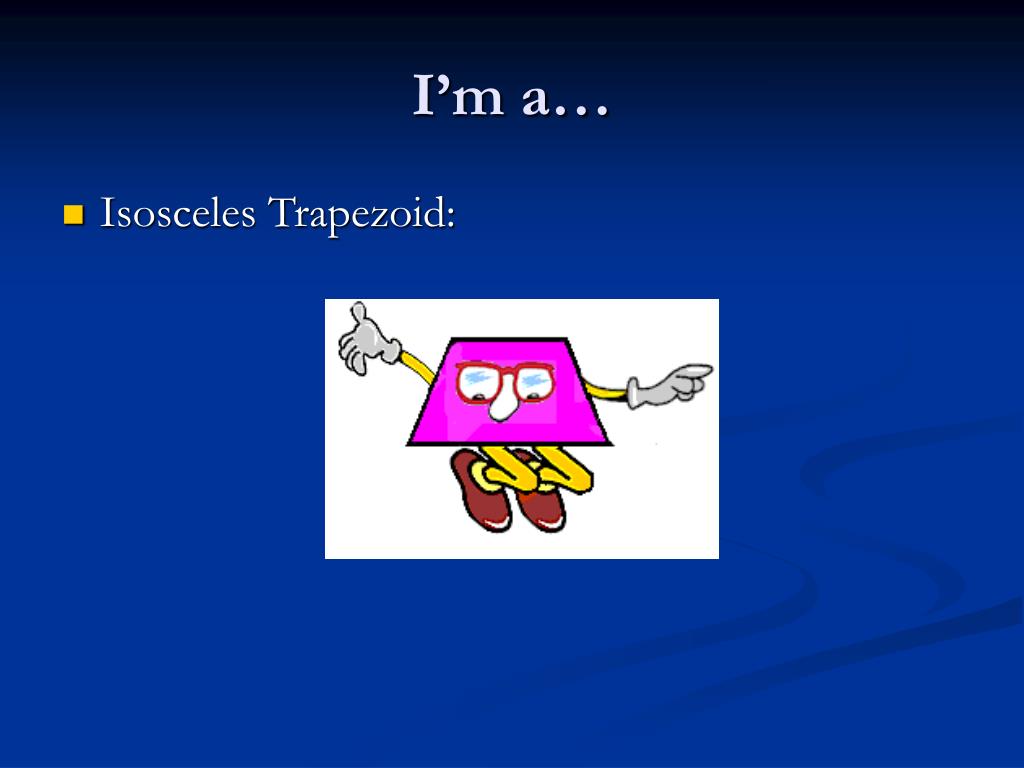 I’m a…

Isosceles Trapezoid: